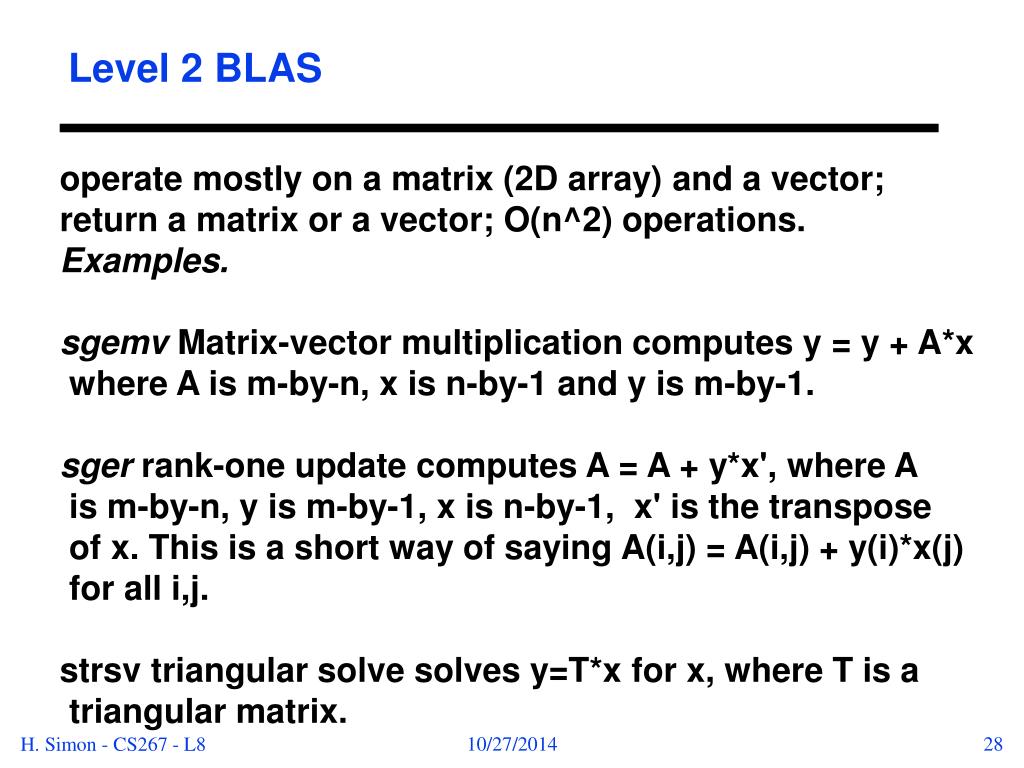 Level 2 BLAS

operate mostly on a matrix (2D array) and a vector; return a matrix or a vector; O(n^2) operations.
Examples.

sgemv Matrix-vector multiplication computes y = y + A*x where A is m-by-n, x is n-by-1 and y is m-by-1.

sger rank-one update computes A = A + y*x', where A is m-by-n, y is m-by-1, x is n-by-1, x' is the transpose of x. This is a short way of saying A(i,j) = A(i,j) + y(i)*x(j) for all i,j.

strsv triangular solve solves y=T*x for x, where T is a triangular matrix.

H. Simon - CS267 - L8

10/27/2014

28